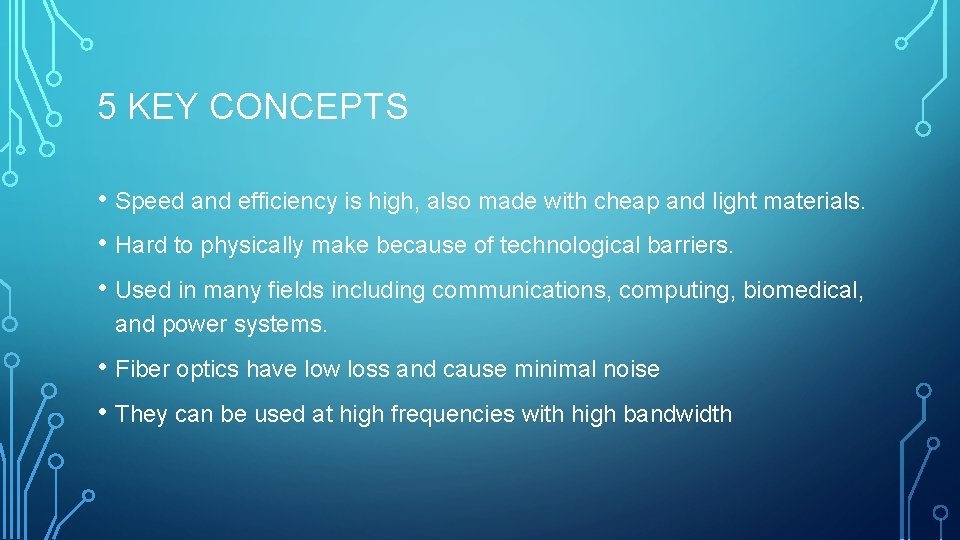 5 KEY CONCEPTS

• Speed and efficiency is high, also made with cheap and light materials.

• Hard to physically make because of technological barriers.

• Used in many fields including communications, computing, biomedical, and power systems.

• Fiber optics have low loss and cause minimal noise

• They can be used at high frequencies with high bandwidth